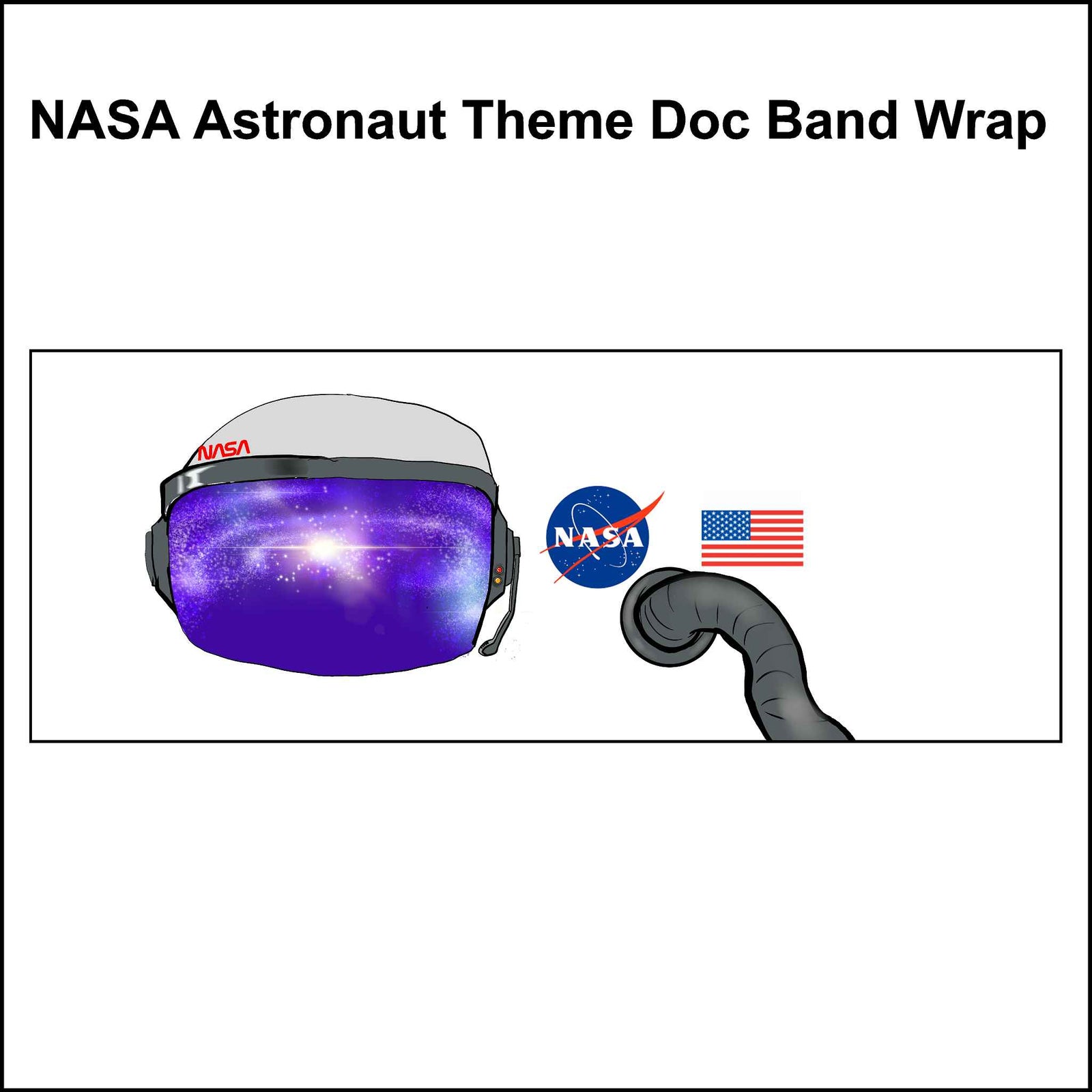 NASA Astronaut Theme Doc Band Wrap

NASA

NASA